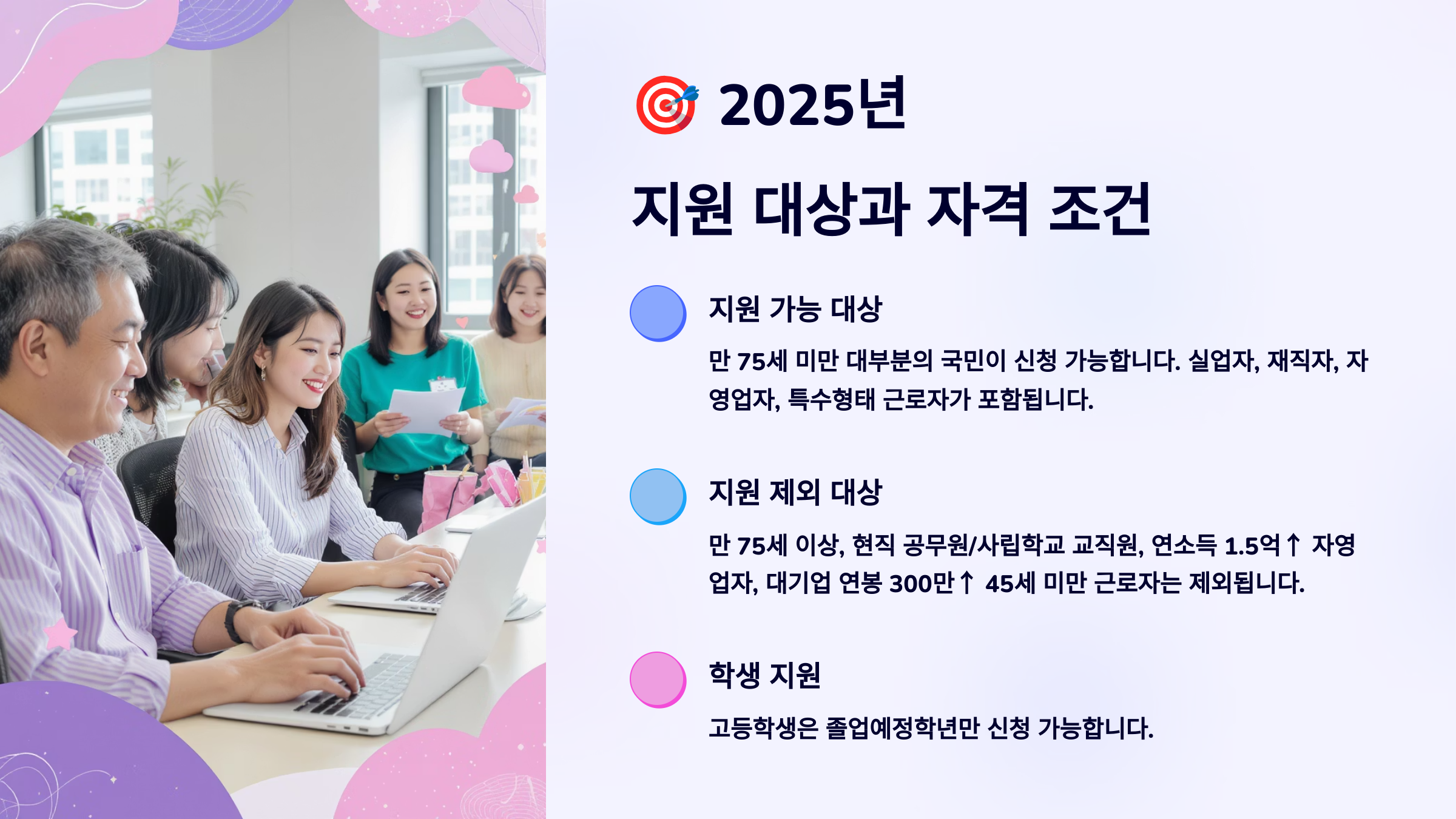 🎯 2025년

지원 대상과 자격 조건

지원 가능 대상

만 75세 미만 대부분의 국민이 신청 가능합니다. 실업자, 재직자, 자영업자, 특수형태 근로자가 포함됩니다.

지원 제외 대상

만 75세 이상, 현직 공무원/사립학교 교직원, 연소득 1.5억↑ 자영업자, 대기업 연봉 300만↑ 45세 미만 근로자는 제외됩니다.

학생 지원

고등학생은 졸업예정학년만 신청 가능합니다.